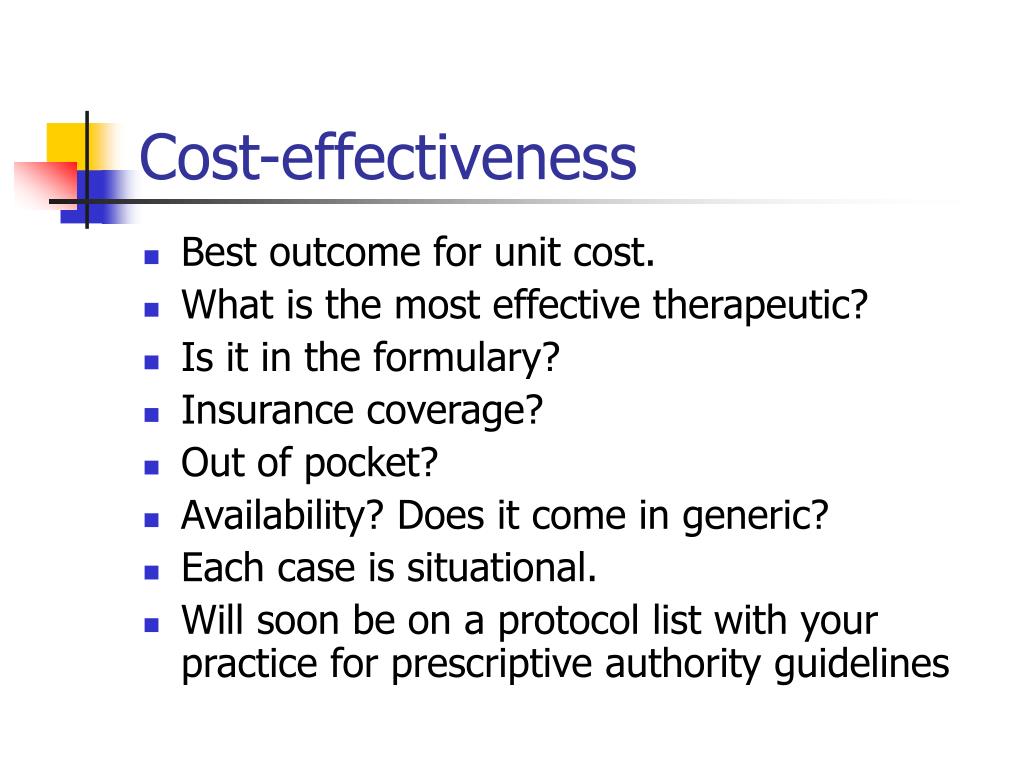 Cost-effectiveness

- Best outcome for unit cost.
- What is the most effective therapeutic?
- Is it in the formulary?
- Insurance coverage?
- Out of pocket?
- Availability? Does it come in generic?
- Each case is situational.
- Will soon be on a protocol list with your practice for prescriptive authority guidelines